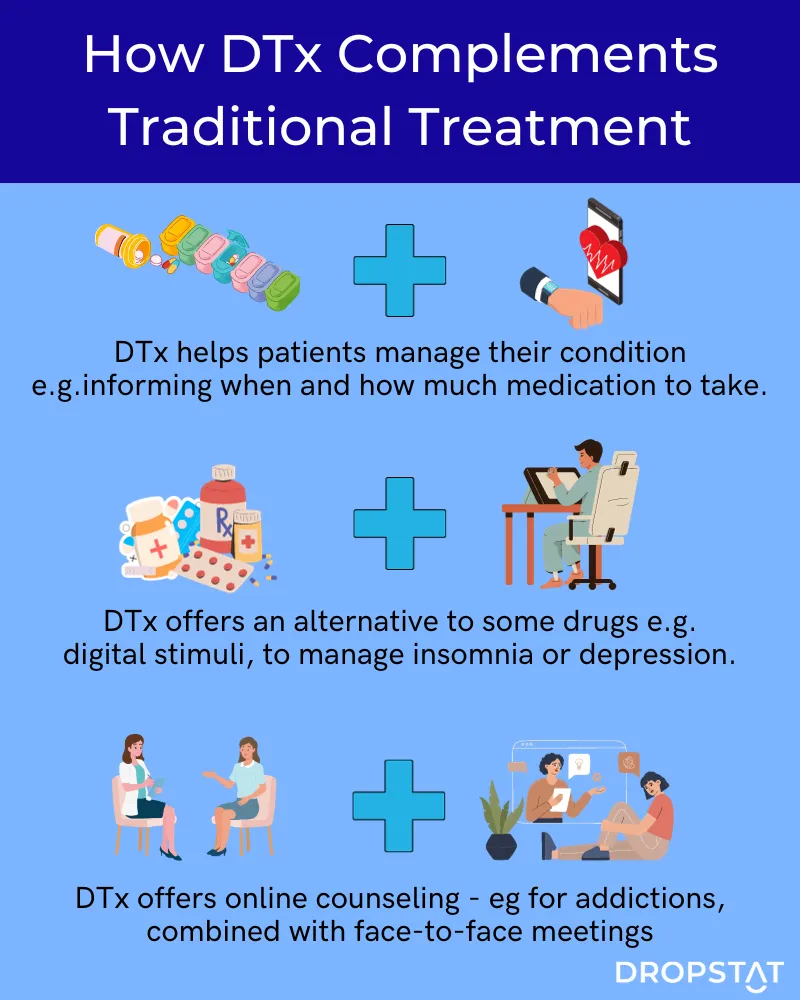 How DTx Complements Traditional Treatment

DTx helps patients manage their condition e.g.informing when and how much medication to take.

Rx

DTx offers an alternative to some drugs e.g. digital stimuli, to manage insomnia or depression.

DTx offers online counseling - eg for addictions, combined with face-to-face meetings

DROPSTAT